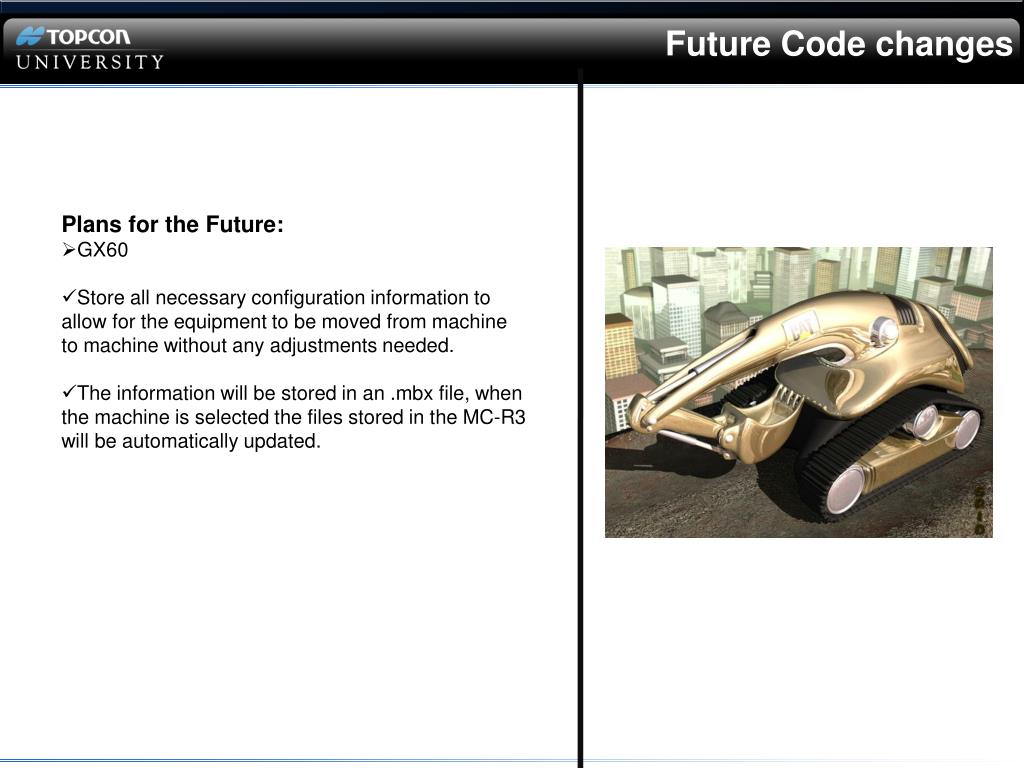 TOPCON
UNIVERSITY

Future Code changes

Plans for the Future:
➢GX60

✓Store all necessary configuration information to allow for the equipment to be moved from machine to machine without any adjustments needed.

✓The information will be stored in an .mbx file, when the machine is selected the files stored in the MC-R3 will be automatically updated.